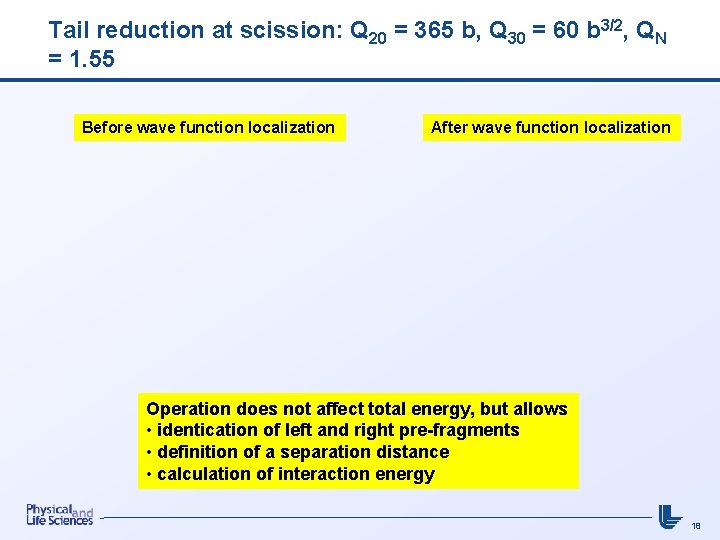 Tail reduction at scission: $Q_{20}$ = 365 b, $Q_{30}$ = 60 $b^{3/2}$, $Q_N$ = 1.55

Before wave function localization

After wave function localization

Operation does not affect total energy, but allows
• identication of left and right pre-fragments
• definition of a separation distance
• calculation of interaction energy

Physical and Life Sciences

18